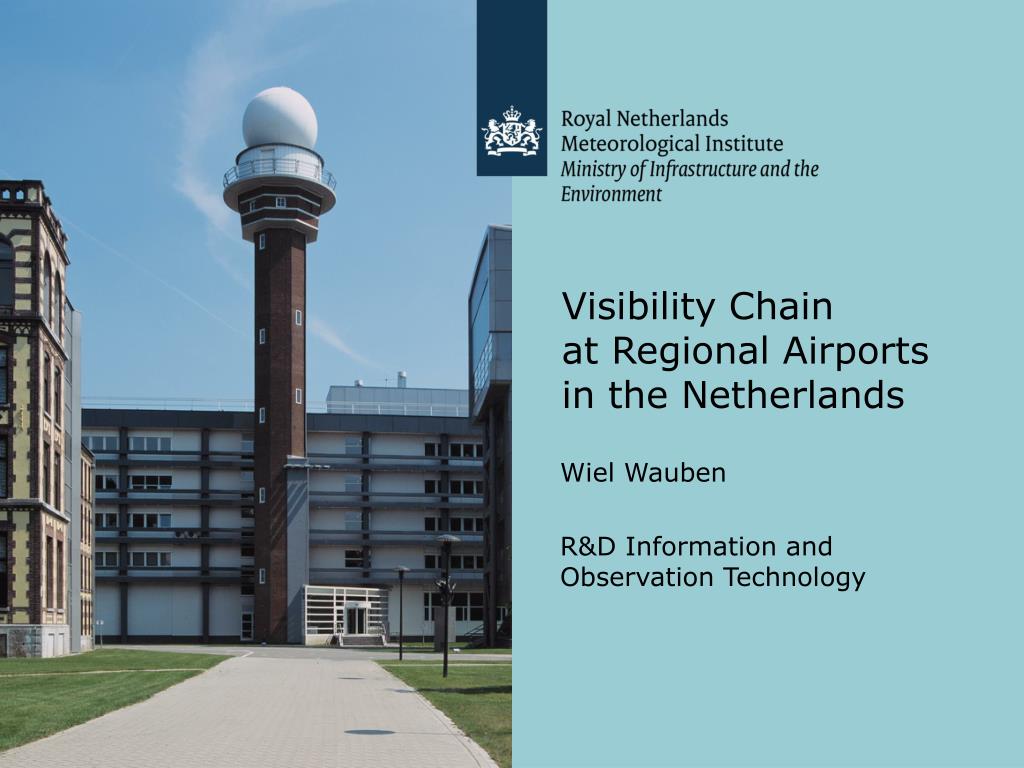 Royal Netherlands
Meteorological Institute
Ministry of Infrastructure and the Environment

Visibility Chain
at Regional Airports
in the Netherlands

Wiel Wauben

R&D Information and
Observation Technology